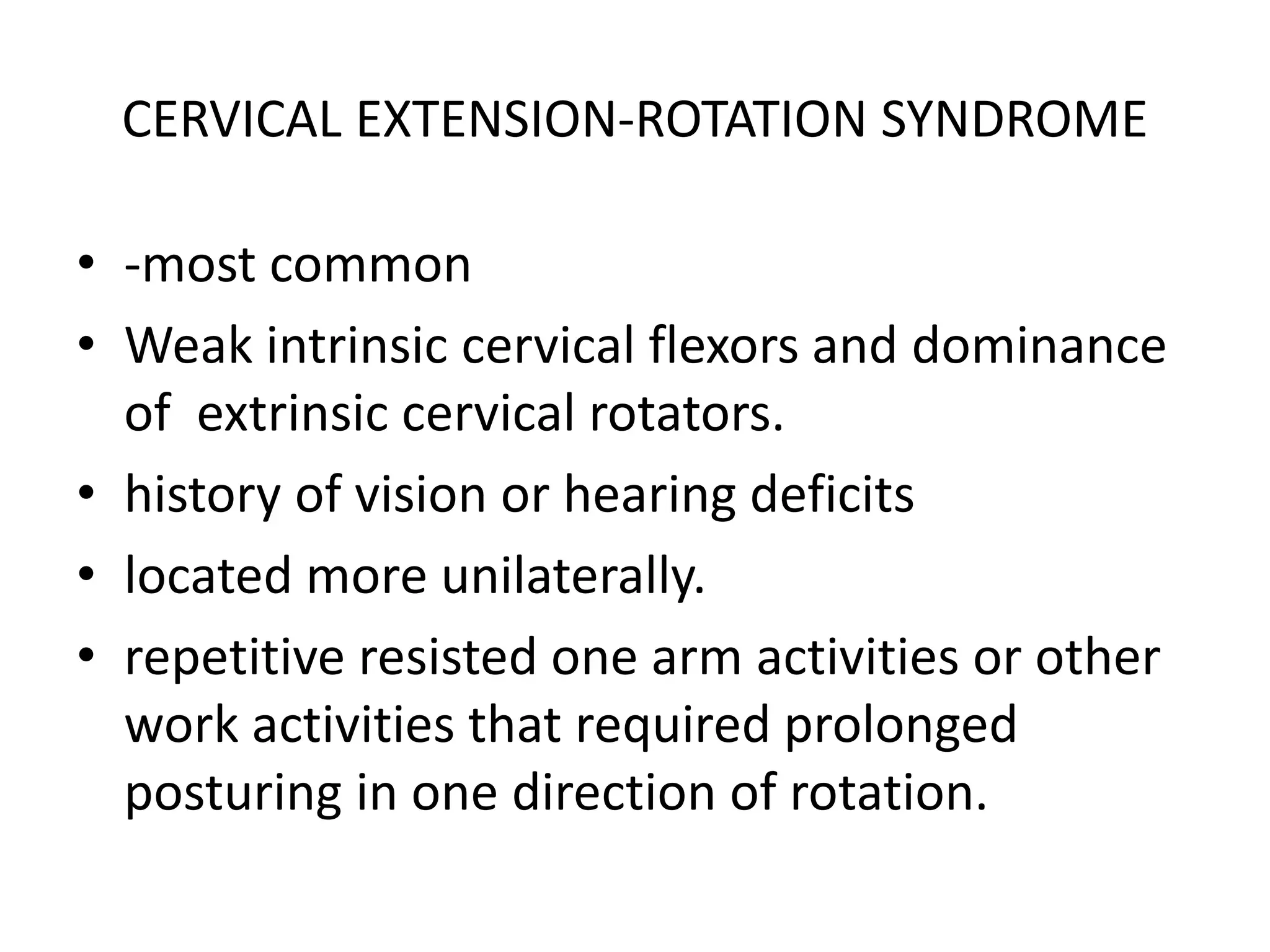 CERVICAL EXTENSION-ROTATION SYNDROME

• -most common
• Weak intrinsic cervical flexors and dominance of extrinsic cervical rotators.
• history of vision or hearing deficits
• located more unilaterally.
• repetitive resisted one arm activities or other work activities that required prolonged posturing in one direction of rotation.